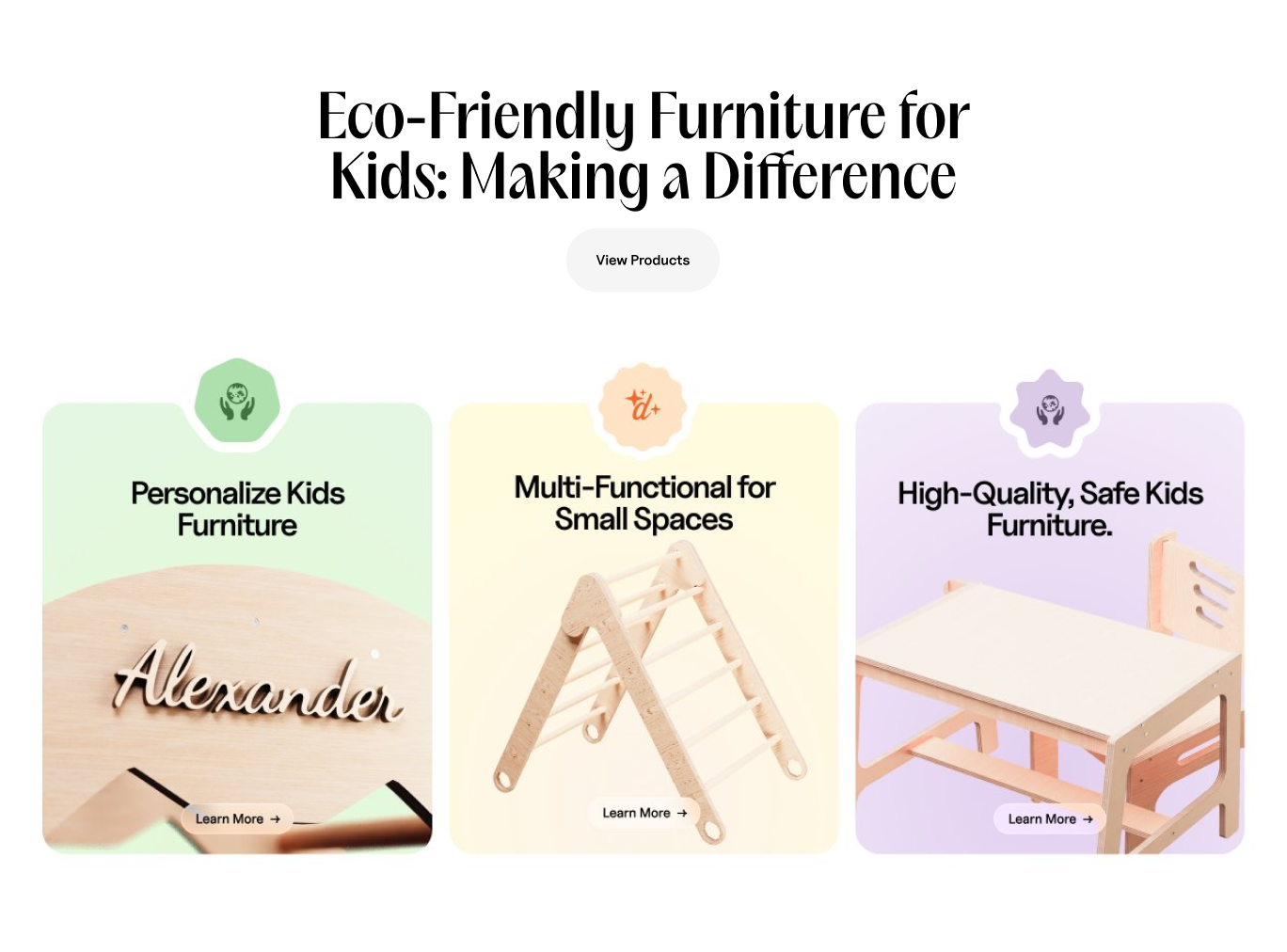 Eco-Friendly Furniture for Kids: Making a Difference

View Products

Personalize Kids Furniture

Alexander

Learn More →

Multi-Functional for Small Spaces

Learn More →

High-Quality, Safe Kids Furniture.

Learn More →